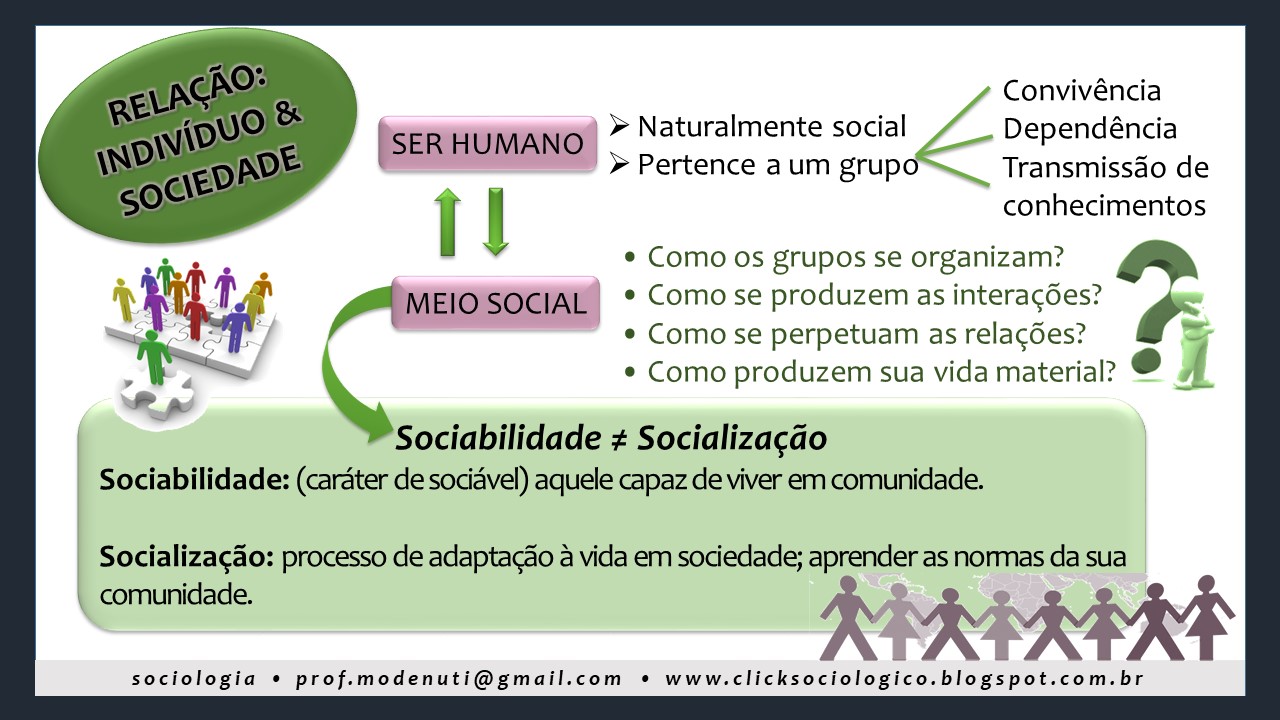 RELAÇÃO: INDIVÍDUO & SOCIEDADE

SER HUMANO

➢ Naturalmente social
➢ Pertence a um grupo

Convivência
Dependência
Transmissão de conhecimentos

MEIO SOCIAL

• Como os grupos se organizam?
• Como se produzem as interações?
• Como se perpetuam as relações?
• Como produzem sua vida material?

Sociabilidade ≠ Socialização

Sociabilidade: (caráter de sociável) aquele capaz de viver em comunidade.

Socialização: processo de adaptação à vida em sociedade; aprender as normas da sua comunidade.

sociologia • prof.modenuti@gmail.com • www.clicksociologico.blogspot.com.br